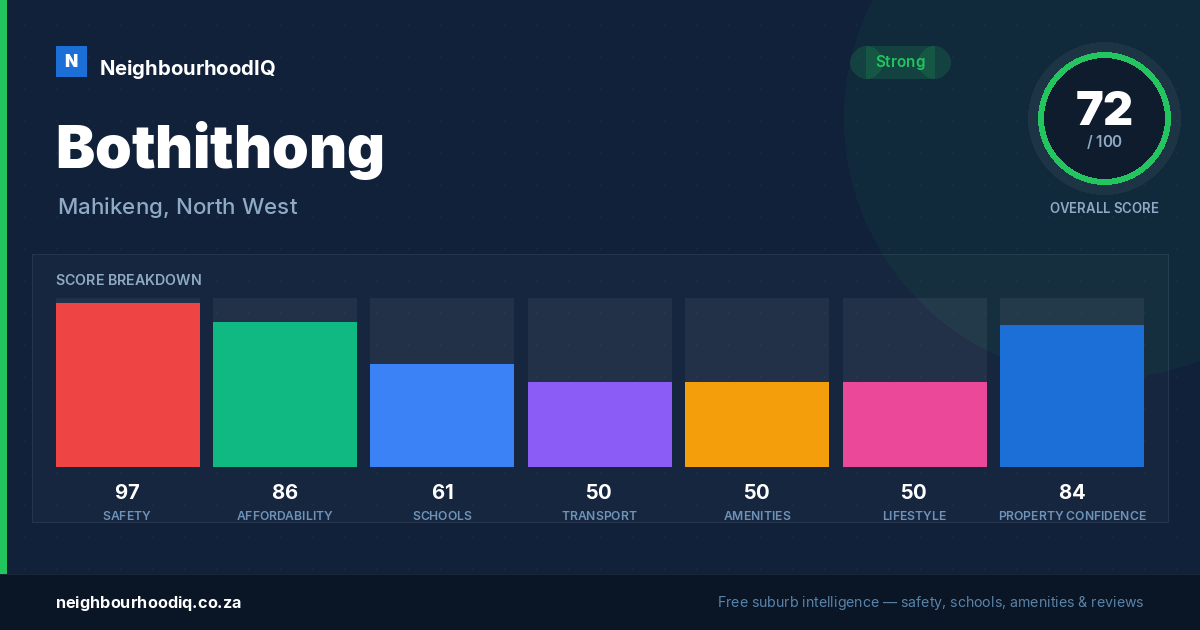 N NeighbourhoodIQ

Strong

72
/ 100
OVERALL SCORE

Bothithong

Mahikeng, North West

SCORE BREAKDOWN

97
SAFETY

86
AFFORDABILITY

61
SCHOOLS

50
TRANSPORT

50
AMENITIES

50
LIFESTYLE

84
PROPERTY CONFIDENCE

neighbourhoodiq.co.za

Free suburb intelligence — safety, schools, amenities & reviews